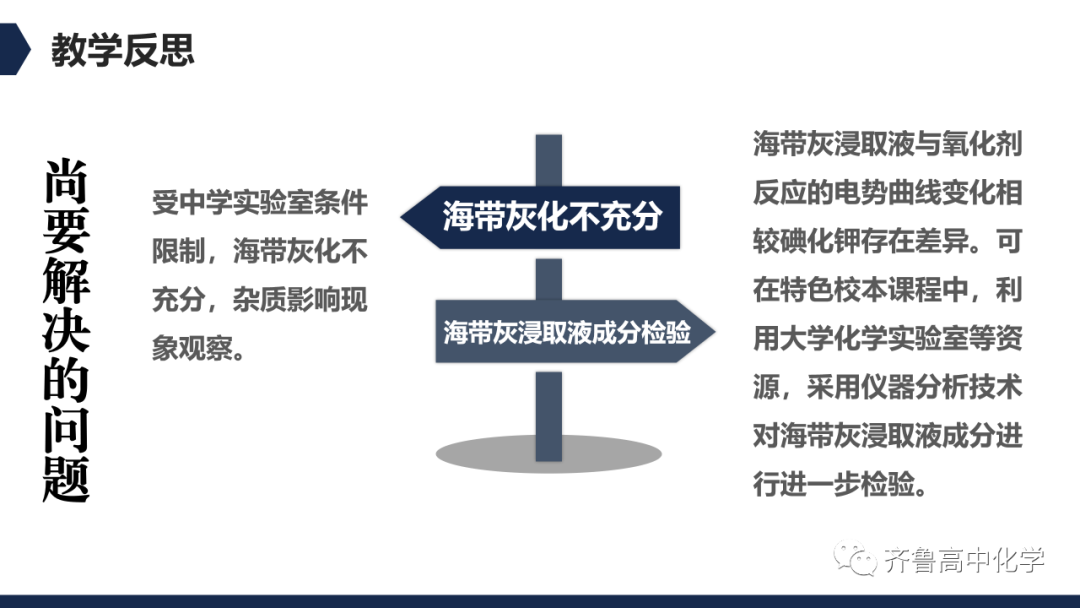 教学反思

尚要解决的问题

受中学实验室条件限制，海带灰化不充分，杂质影响现象观察。

海带灰化不充分

海带灰浸取液成分检验

海带灰浸取液与氧化剂反应的电势曲线变化相较碘化钾存在差异。可在特色校本课程中，利用大学化学实验室等资源，采用仪器分析技术对海带灰浸取液成分进行进一步检验。

齐鲁高中化学